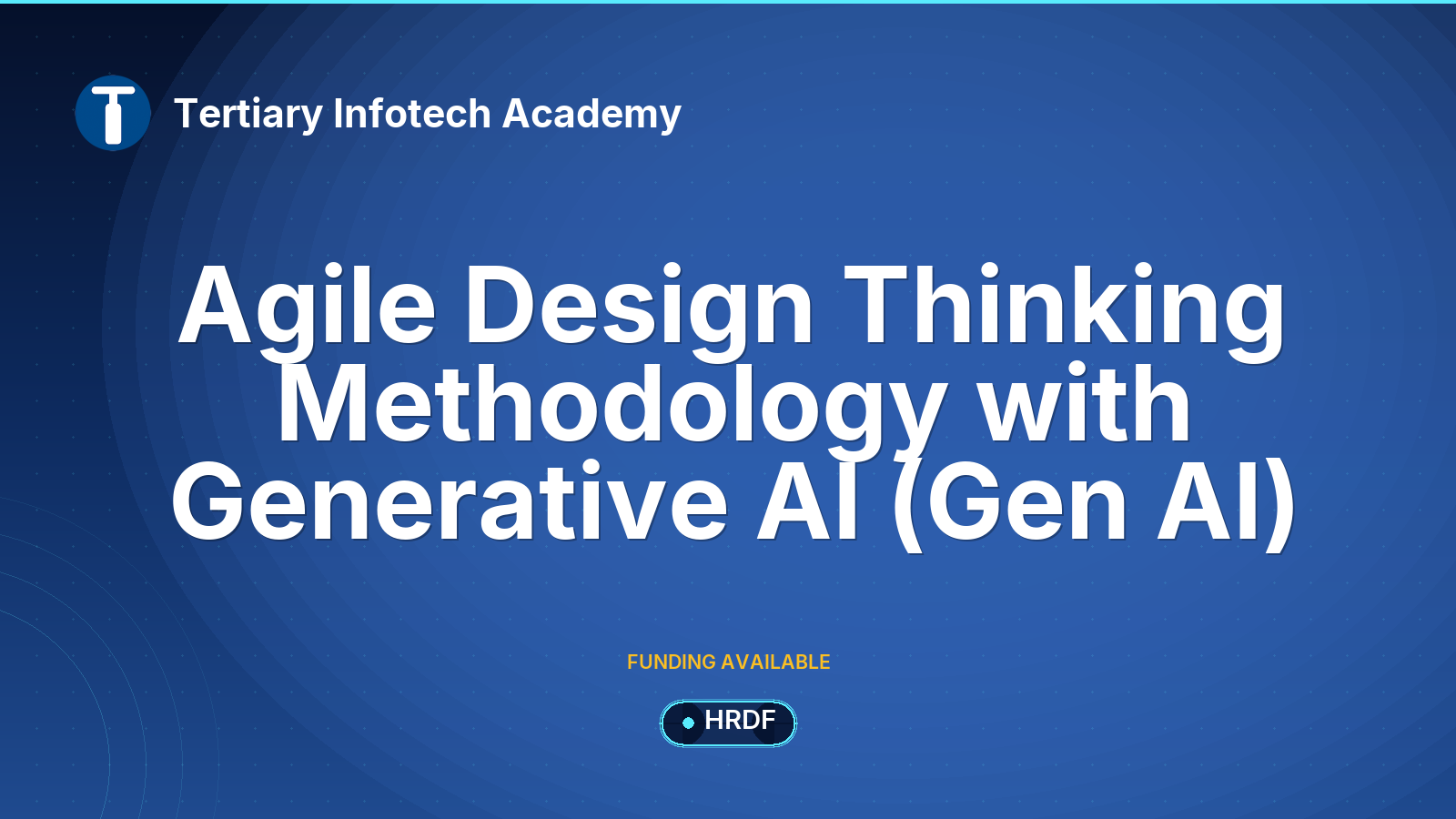 Tertiary Infotech Academy

Agile Design Thinking Methodology with Generative AI (Gen AI)

FUNDING AVAILABLE

HRDF